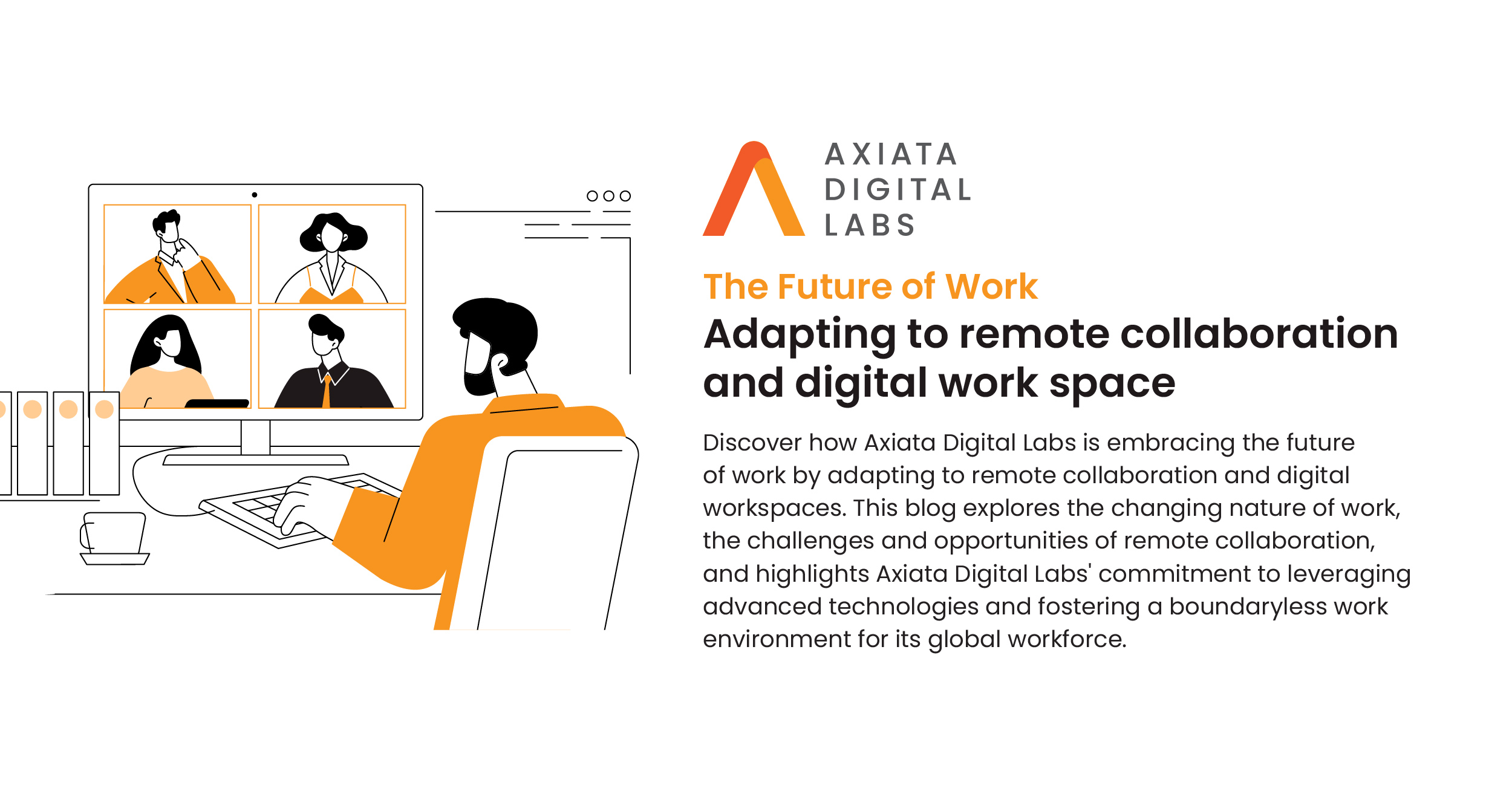 AXIATA
DIGITAL
LABS

The Future of Work

Adapting to remote collaboration and digital work space

Discover how Axiata Digital Labs is embracing the future of work by adapting to remote collaboration and digital workspaces. This blog explores the changing nature of work, the challenges and opportunities of remote collaboration, and highlights Axiata Digital Labs' commitment to leveraging advanced technologies and fostering a boundaryless work environment for its global workforce.